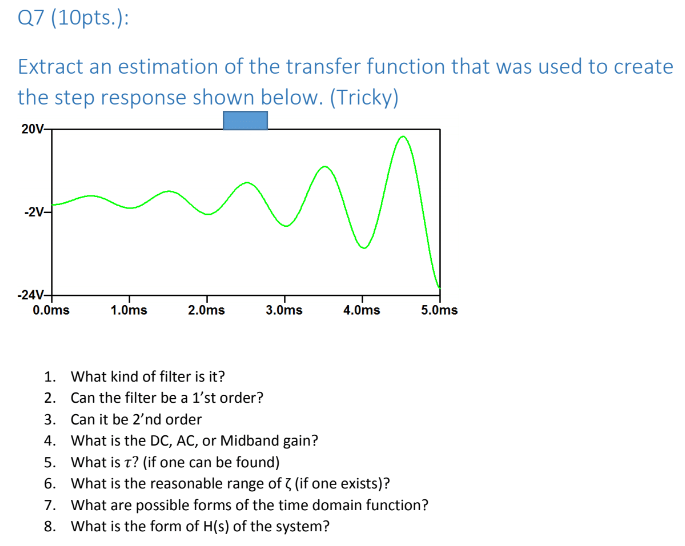 Q7 (10pts.):

Extract an estimation of the transfer function that was used to create the step response shown below. (Tricky)

20V
-2V
-24V
0.0ms
1.0ms
2.0ms
3.0ms
4.0ms
5.0ms

1. What kind of filter is it?
2. Can the filter be a 1'st order?
3. Can it be 2'nd order
4. What is the DC, AC, or Midband gain?
5. What is $\tau$? (if one can be found)
6. What is the reasonable range of $\zeta$ (if one exists)?
7. What are possible forms of the time domain function?
8. What is the form of H(s) of the system?